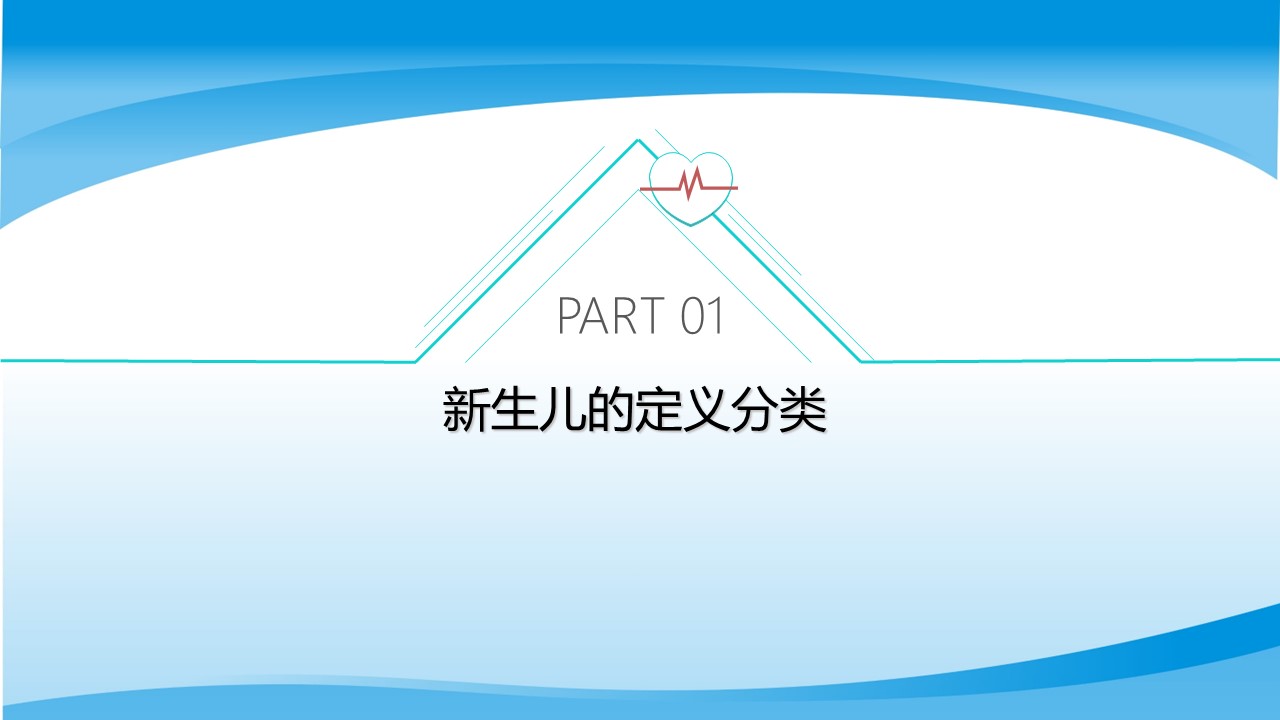 PART 01

新生儿的定义分类